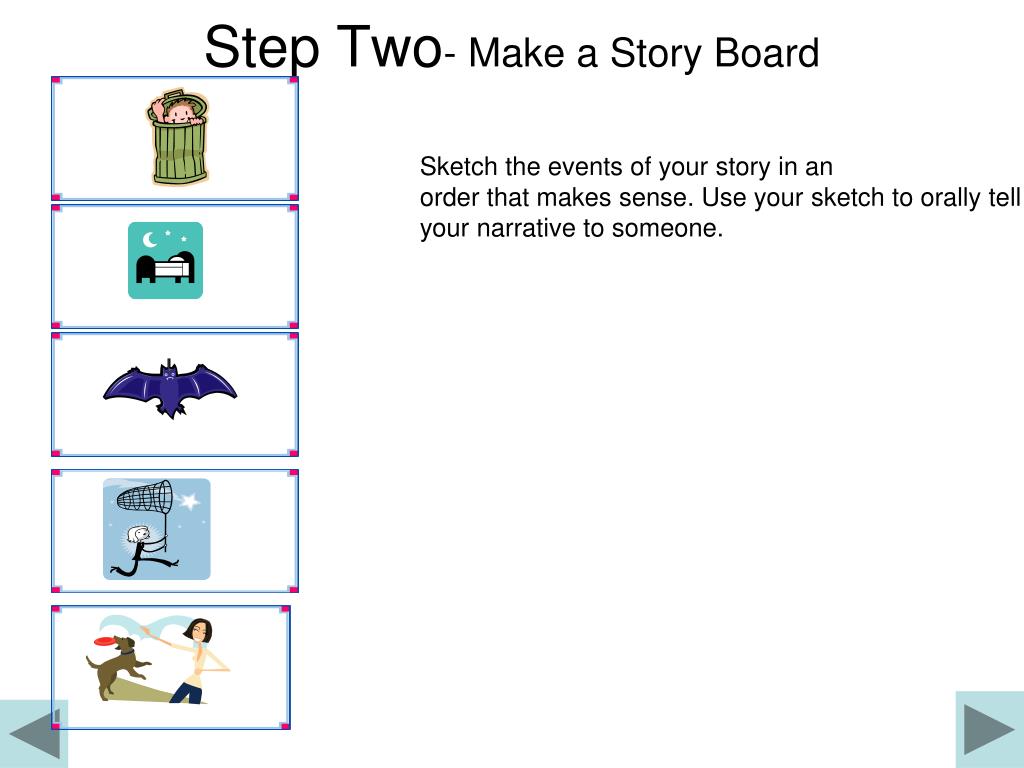 Step Two- Make a Story Board

Sketch the events of your story in an order that makes sense. Use your sketch to orally tell your narrative to someone.